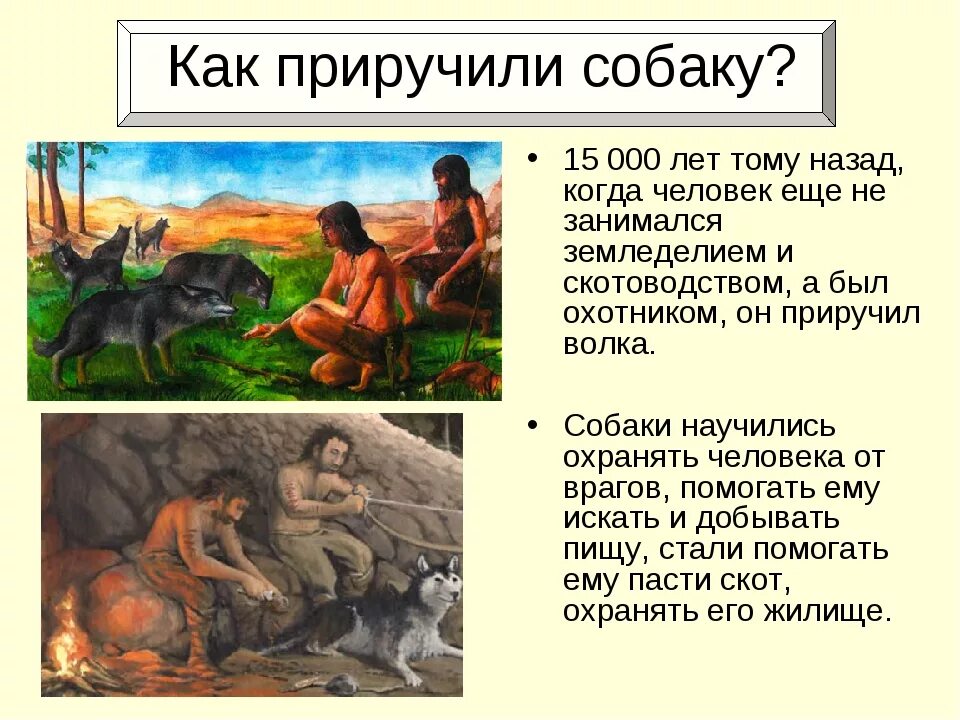 Как приручили собаку?

• 15 000 лет тому назад, когда человек еще не занимался земледелием и скотоводством, а был охотником, он приручил волка.

• Собаки научились охранять человека от врагов, помогать ему искать и добывать пищу, стали помогать ему пасти скот, охранять его жилище.